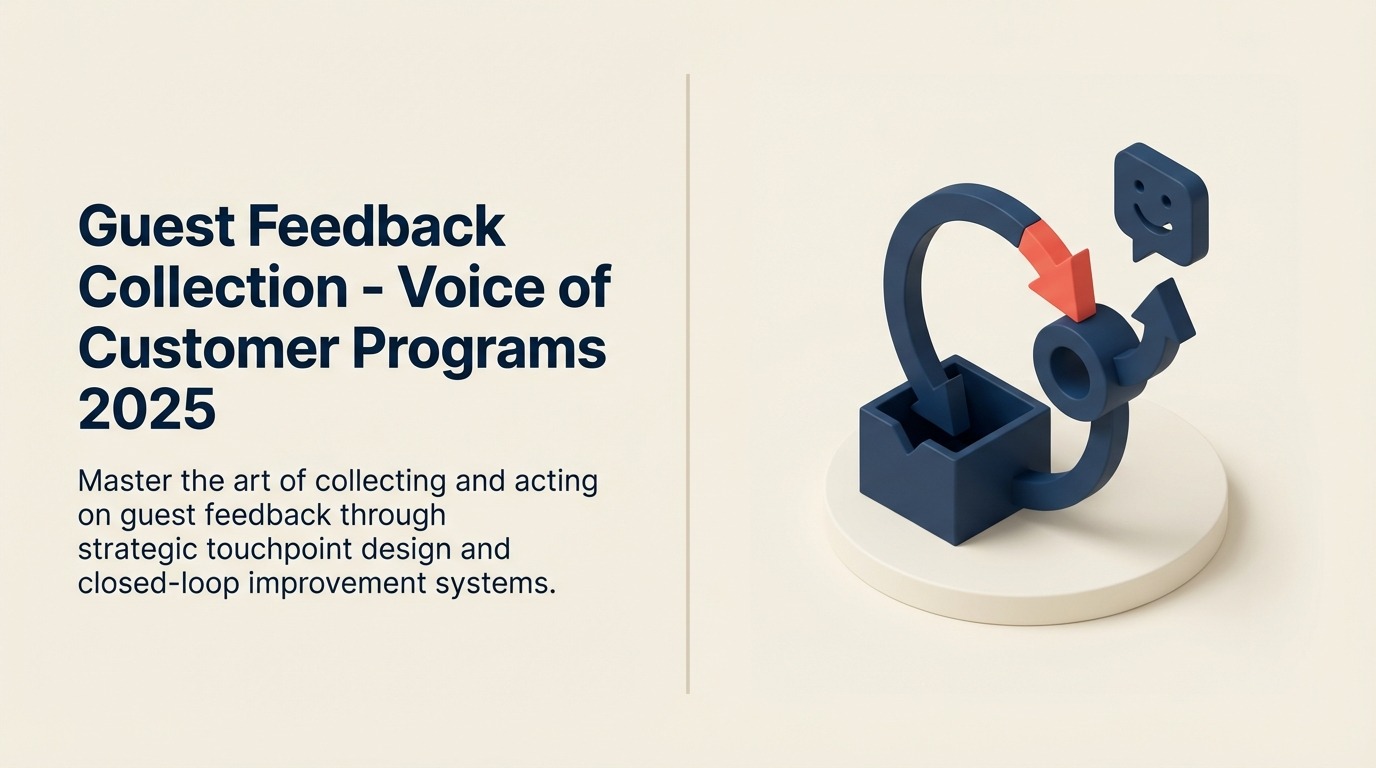 Guest Feedback Collection - Voice of Customer Programs 2025

Master the art of collecting and acting on guest feedback through strategic touchpoint design and closed-loop improvement systems.